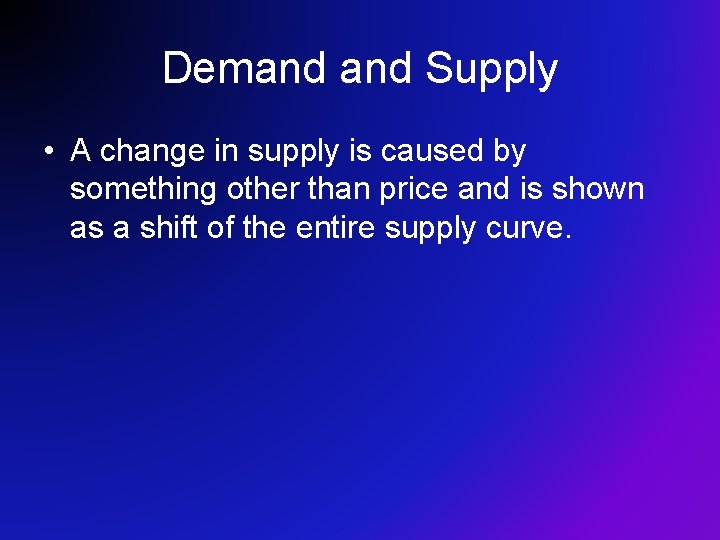 Demand and Supply

• A change in supply is caused by something other than price and is shown as a shift of the entire supply curve.